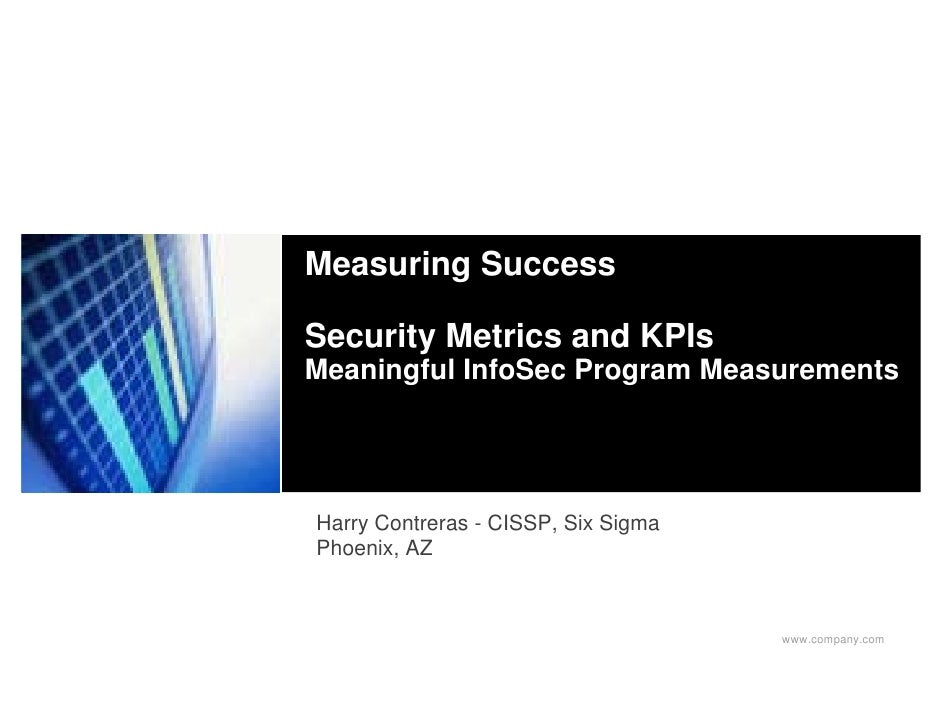 Measuring Success

Security Metrics and KPIs
Meaningful InfoSec Program Measurements

Harry Contreras - CISSP, Six Sigma
Phoenix, AZ

www.company.com